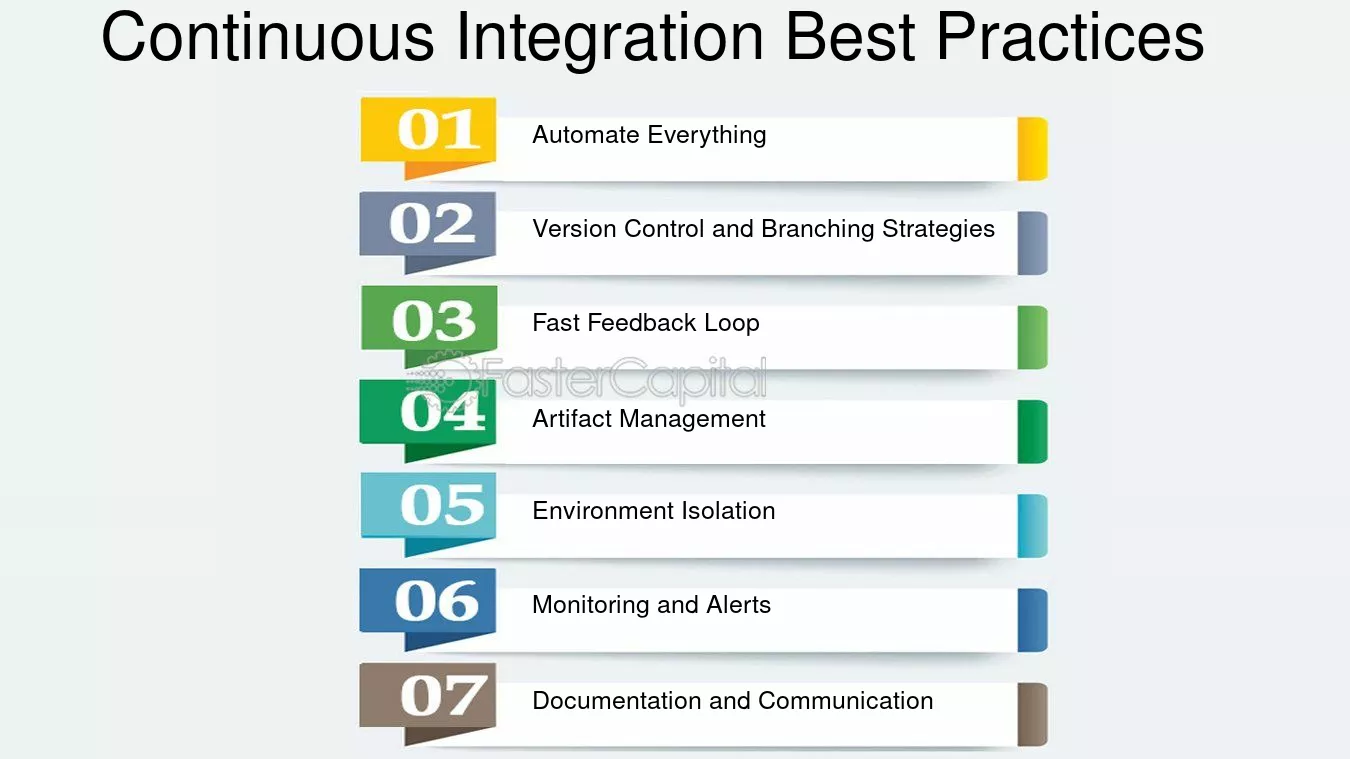 Continuous Integration Best Practices

01 Automate Everything

02 Version Control and Branching Strategies

03 Fast Feedback Loop

FasterCapital

04 Artifact Management

05 Environment Isolation

06 Monitoring and Alerts

07 Documentation and Communication